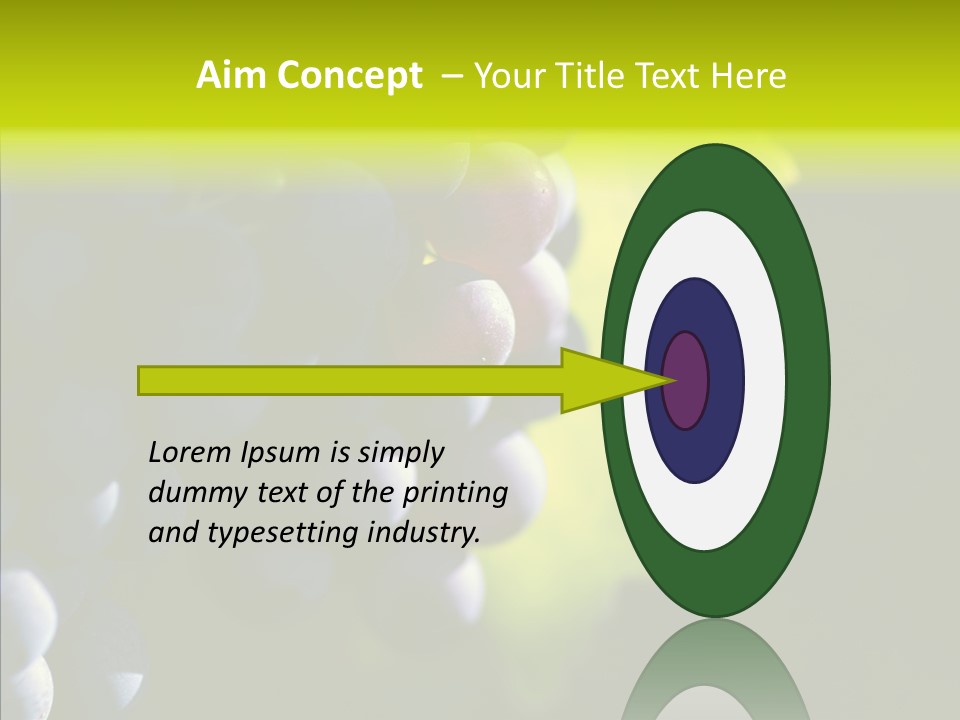 Aim Concept – Your Title Text Here

Lorem Ipsum is simply dummy text of the printing and typesetting industry.